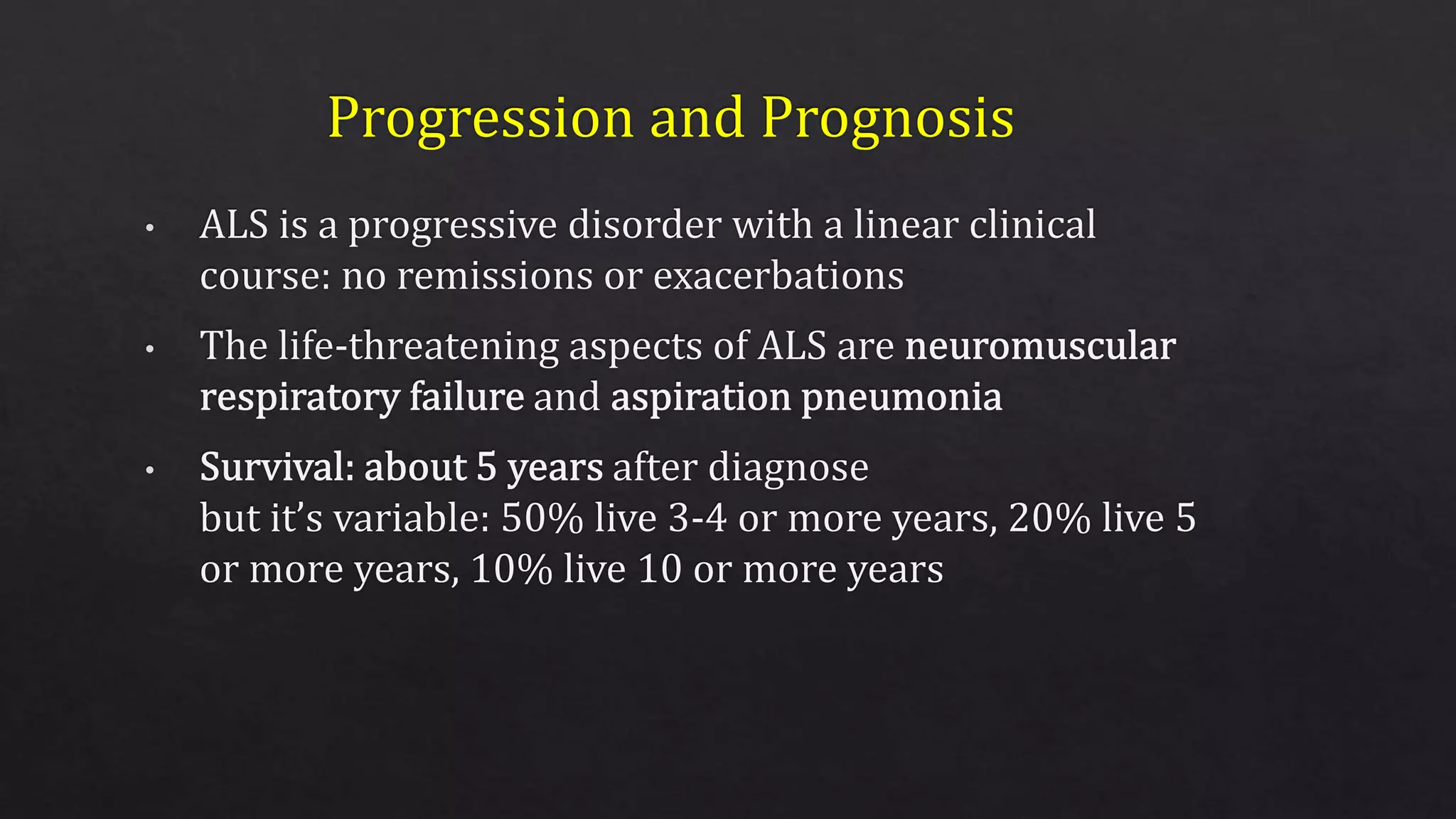 Progression and Prognosis

• ALS is a progressive disorder with a linear clinical course: no remissions or exacerbations

• The life-threatening aspects of ALS are neuromuscular respiratory failure and aspiration pneumonia

• Survival: about 5 years after diagnose
but it's variable: 50% live 3-4 or more years, 20% live 5 or more years, 10% live 10 or more years